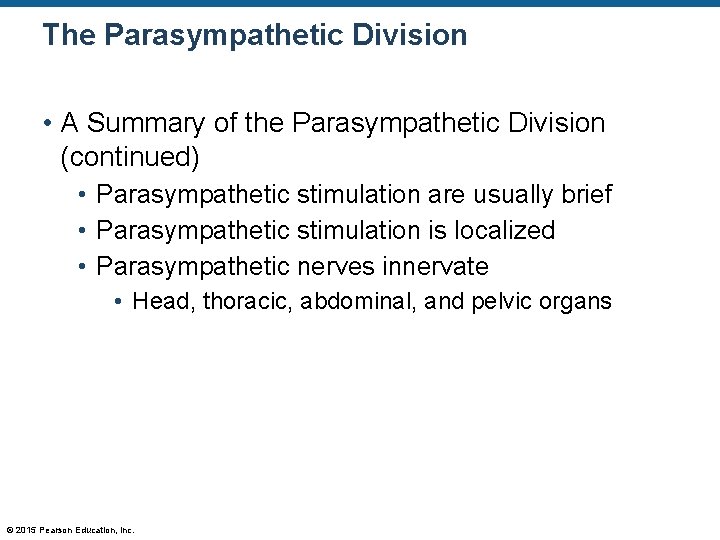 The Parasympathetic Division

• A Summary of the Parasympathetic Division (continued)
• Parasympathetic stimulation are usually brief
• Parasympathetic stimulation is localized
• Parasympathetic nerves innervate
• Head, thoracic, abdominal, and pelvic organs

© 2015 Pearson Education, Inc.